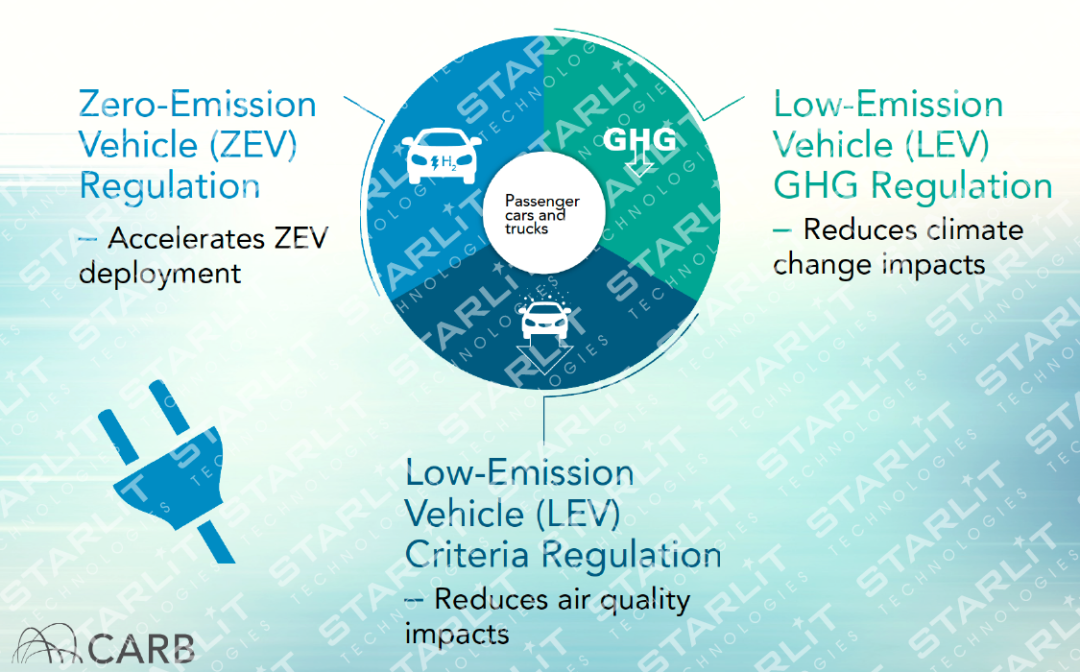 Zero-Emission Vehicle (ZEV) Regulation

– Accelerates ZEV deployment

$H_2$

GHG

Passenger cars and trucks

Low-Emission Vehicle (LEV) GHG Regulation

– Reduces climate change impacts

Low-Emission Vehicle (LEV) Criteria Regulation

– Reduces air quality impacts

CARB

STARLiT TECHNOLOGIES